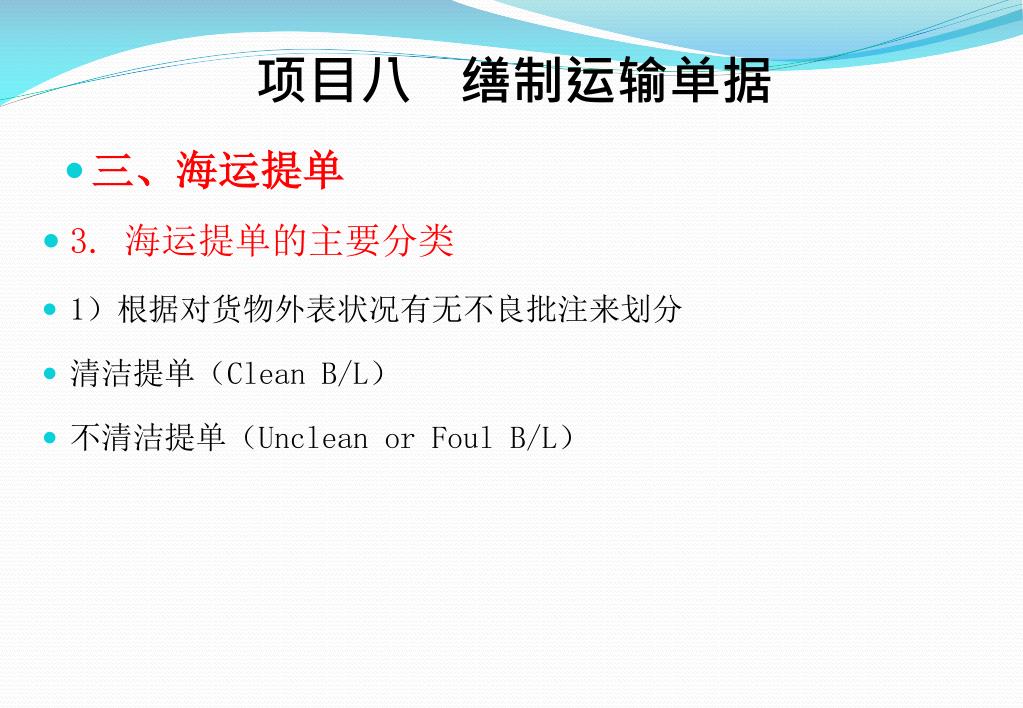 项目八　缮制运输单据

三、海运提单

3. 海运提单的主要分类

1）根据对货物外表状况有无不良批注来划分

清洁提单（Clean B/L）

不清洁提单（Unclean or Foul B/L）